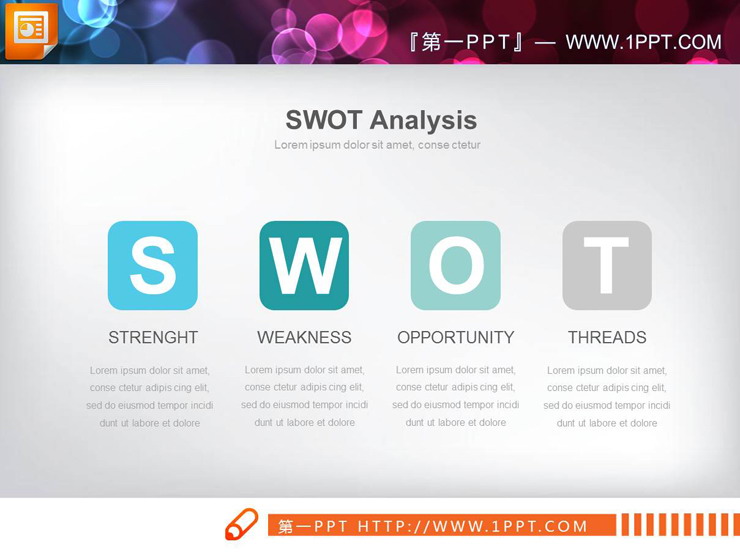 『第一PPT』— WWW.1PPT.COM

SWOT Analysis

Lorem ipsum dolor sit amet, conse ctetur

S

STRENGHT

Lorem ipsum dolor sit amet, conse ctetur adipis cing elit, sed do eiusmod tempor incidi dunt ut labore et dolore

W

WEAKNESS

Lorem ipsum dolor sit amet, conse ctetur adipis cing elit, sed do eiusmod tempor incidi dunt ut labore et dolore

O

OPPORTUNITY

Lorem ipsum dolor sit amet, conse ctetur adipis cing elit, sed do eiusmod tempor incidi dunt ut labore et dolore

T

THREADS

Lorem ipsum dolor sit amet, conse ctetur adipis cing elit, sed do eiusmod tempor incidi dunt ut labore et dolore

第一PPT HTTP://WWW.1PPT.COM